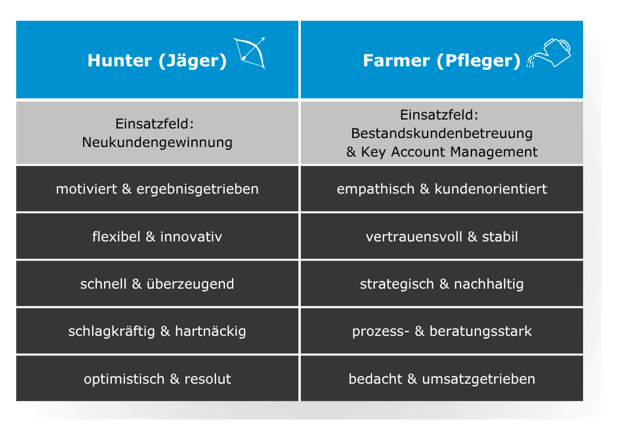 | Hunter (Jäger) | Farmer (Pfleger) |
|---|---|
| Einsatzfeld: Neukundengewinnung | Einsatzfeld: Bestandskundenbetreuung & Key Account Management |
| motiviert & ergebnisgetrieben | empathisch & kundenorientiert |
| flexibel & innovativ | vertrauensvoll & stabil |
| schnell & überzeugend | strategisch & nachhaltig |
| schlagkräftig & hartnäckig | prozess- & beratungsstark |
| optimistisch & resolut | bedacht & umsatzgetrieben |